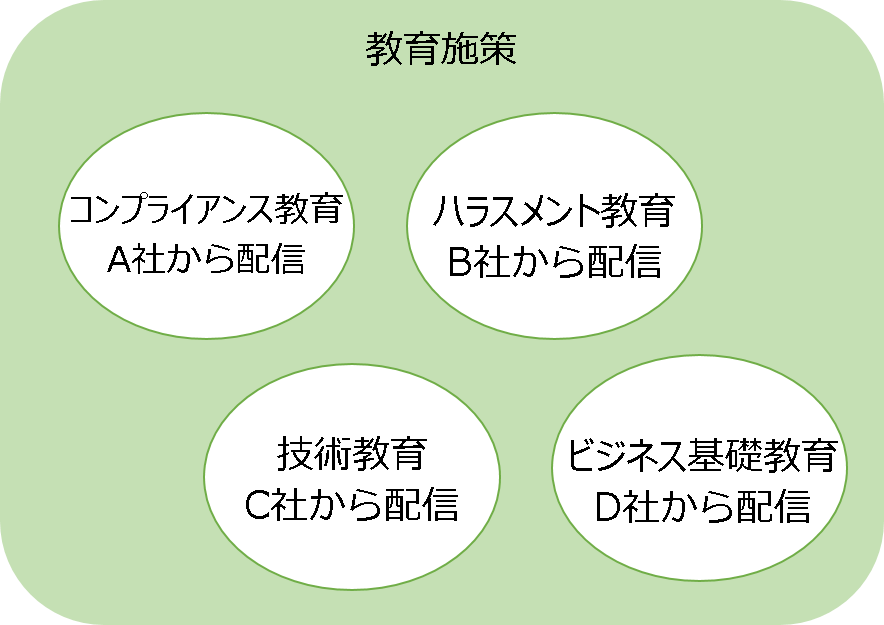 教育施策

コンプライアンス教育
A社から配信

ハラスメント教育
B社から配信

技術教育
C社から配信

ビジネス基礎教育
D社から配信